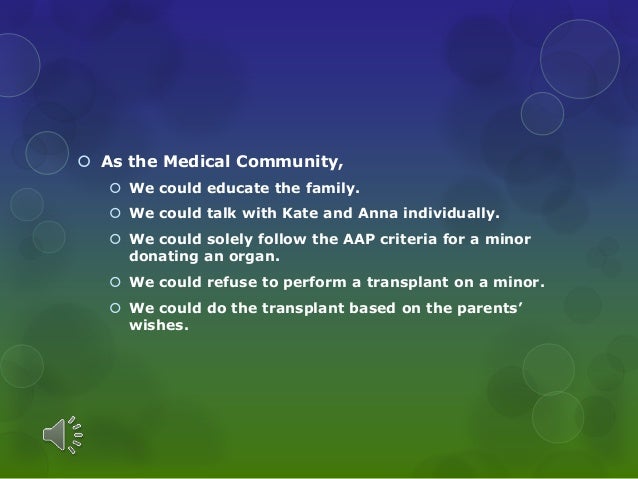 As the Medical Community,

We could educate the family.

We could talk with Kate and Anna individually.

We could solely follow the AAP criteria for a minor donating an organ.

We could refuse to perform a transplant on a minor.

We could do the transplant based on the parents' wishes.